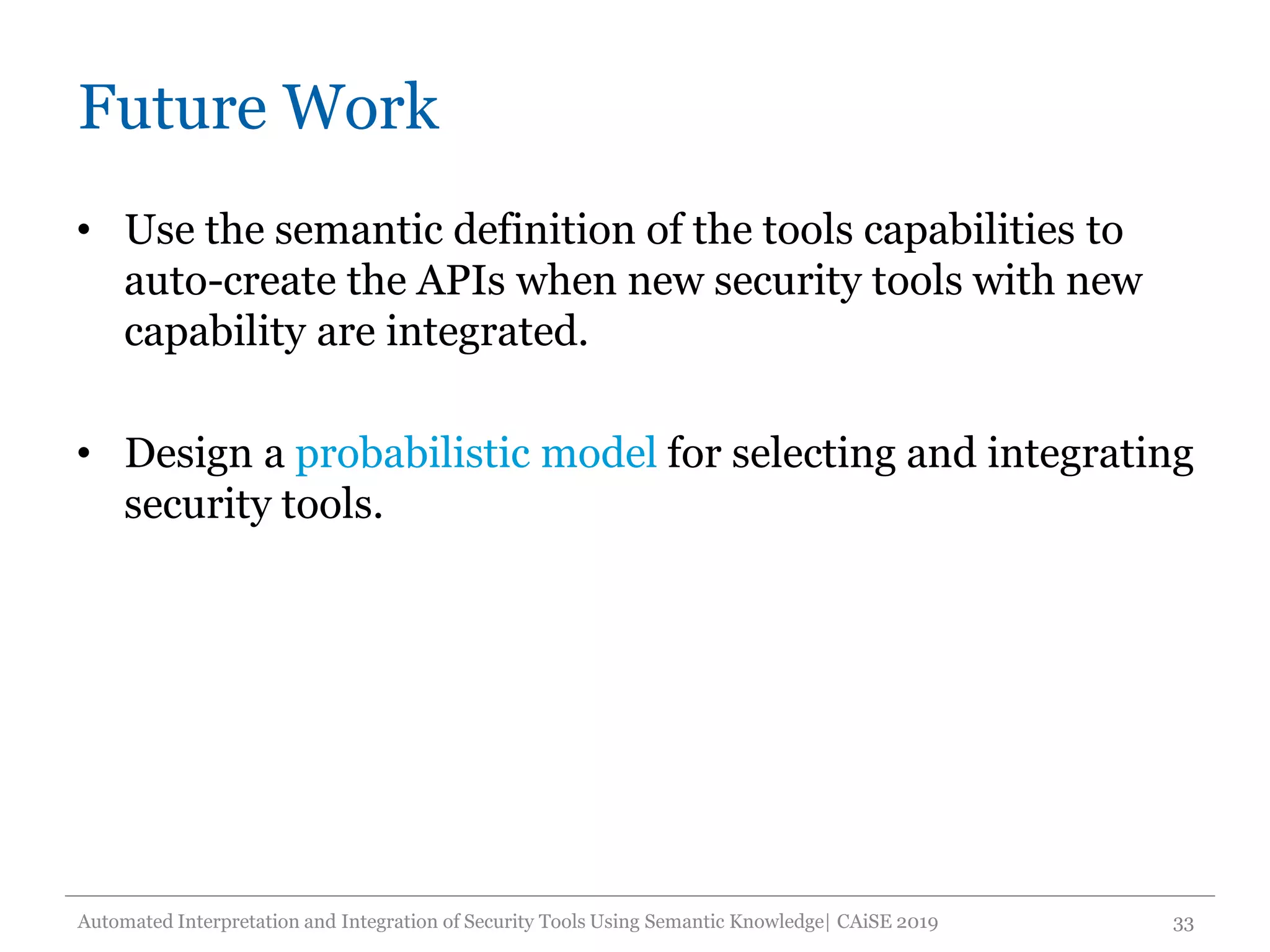 Future Work

• Use the semantic definition of the tools capabilities to auto-create the APIs when new security tools with new capability are integrated.

• Design a probabilistic model for selecting and integrating security tools.

Automated Interpretation and Integration of Security Tools Using Semantic Knowledge| CAiSE 2019

33